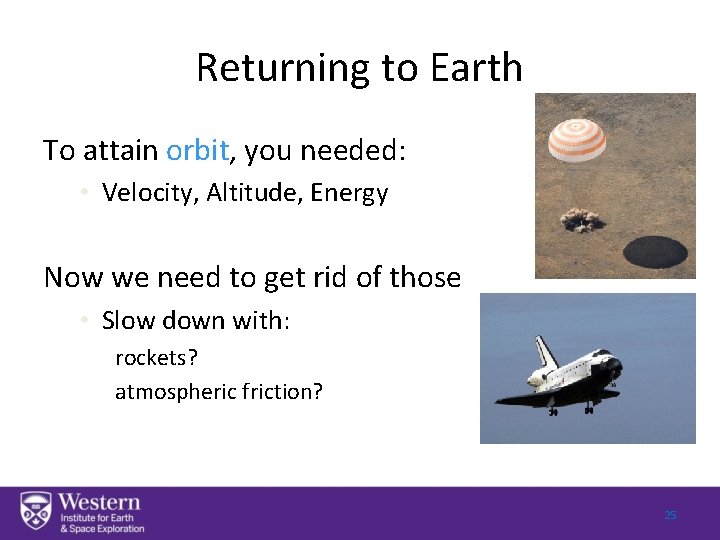 Returning to Earth

To attain orbit, you needed:

• Velocity, Altitude, Energy

Now we need to get rid of those

• Slow down with:

rockets?

atmospheric friction?

Western
Institute for Earth
& Space Exploration

25